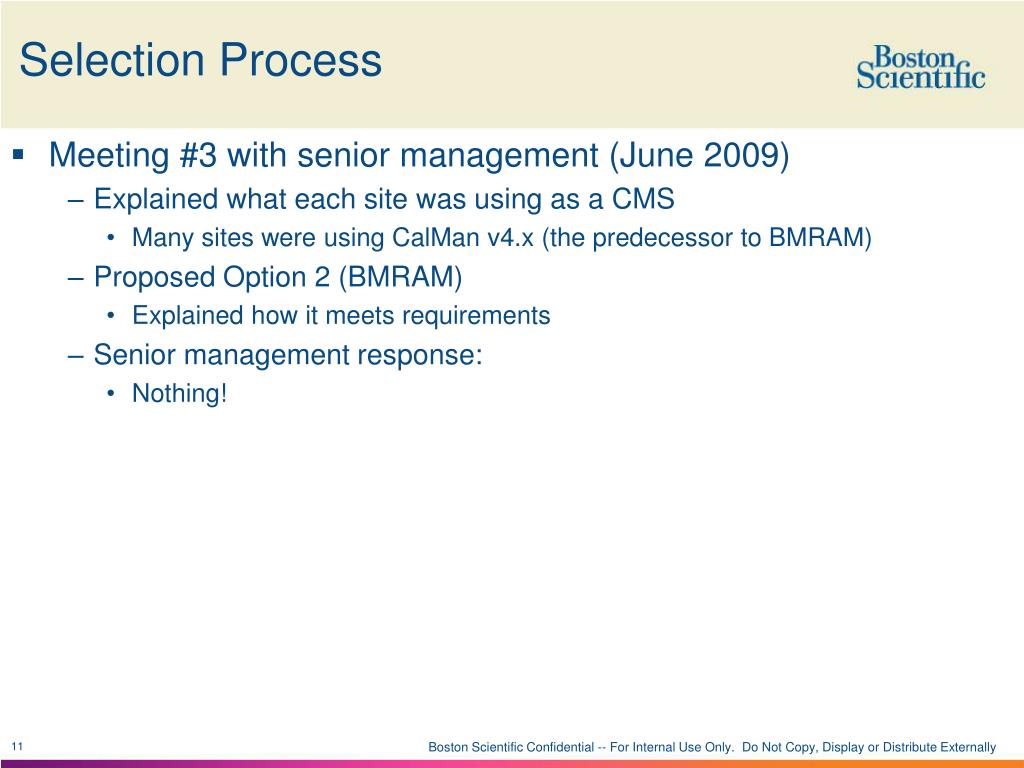 Selection Process

Boston Scientific

▪ Meeting #3 with senior management (June 2009)
– Explained what each site was using as a CMS
• Many sites were using CalMan v4.x (the predecessor to BMRAM)
– Proposed Option 2 (BMRAM)
• Explained how it meets requirements
– Senior management response:
• Nothing!

11

Boston Scientific Confidential -- For Internal Use Only. Do Not Copy, Display or Distribute Externally